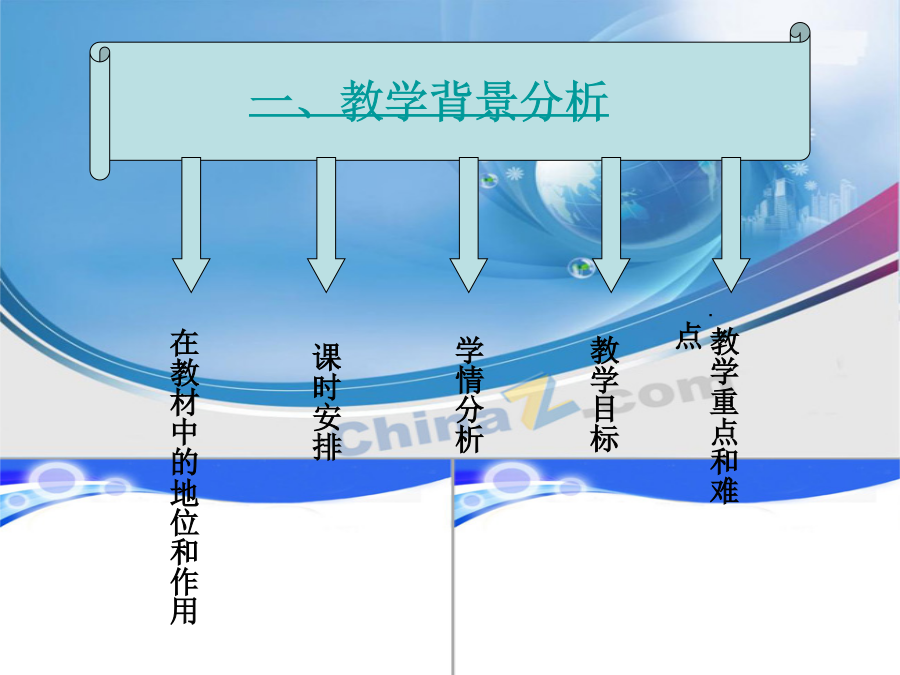 二、教学背景分析

在教材中的地位和作用

课时安排

学情分析

教学目标

教学重点和难点

ChinaZ.com